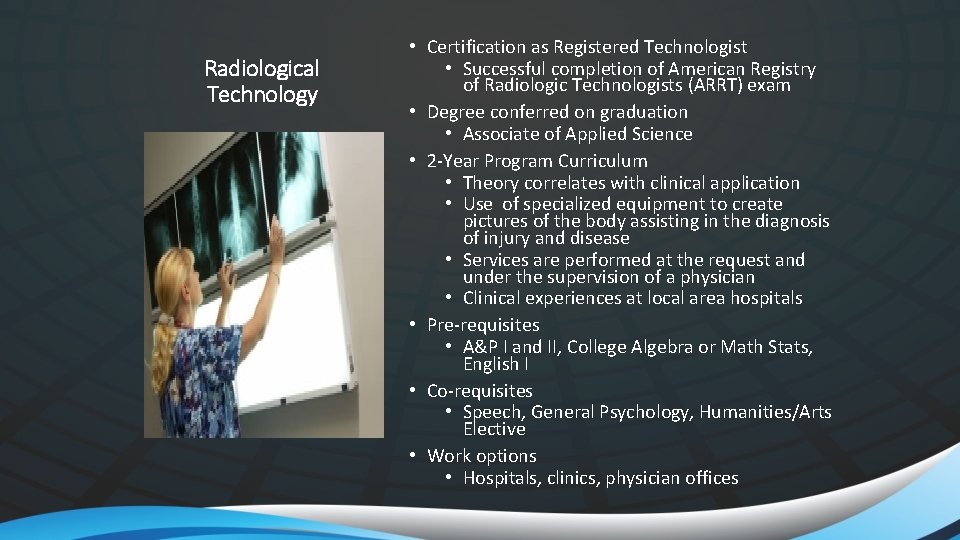 Radiological Technology

• Certification as Registered Technologist
  • Successful completion of American Registry of Radiologic Technologists (ARRT) exam
• Degree conferred on graduation
  • Associate of Applied Science
• 2-Year Program Curriculum
  • Theory correlates with clinical application
  • Use of specialized equipment to create pictures of the body assisting in the diagnosis of injury and disease
  • Services are performed at the request and under the supervision of a physician
  • Clinical experiences at local area hospitals
• Pre-requisites
  • A&P I and II, College Algebra or Math Stats, English I
• Co-requisites
  • Speech, General Psychology, Humanities/Arts Elective
• Work options
  • Hospitals, clinics, physician offices